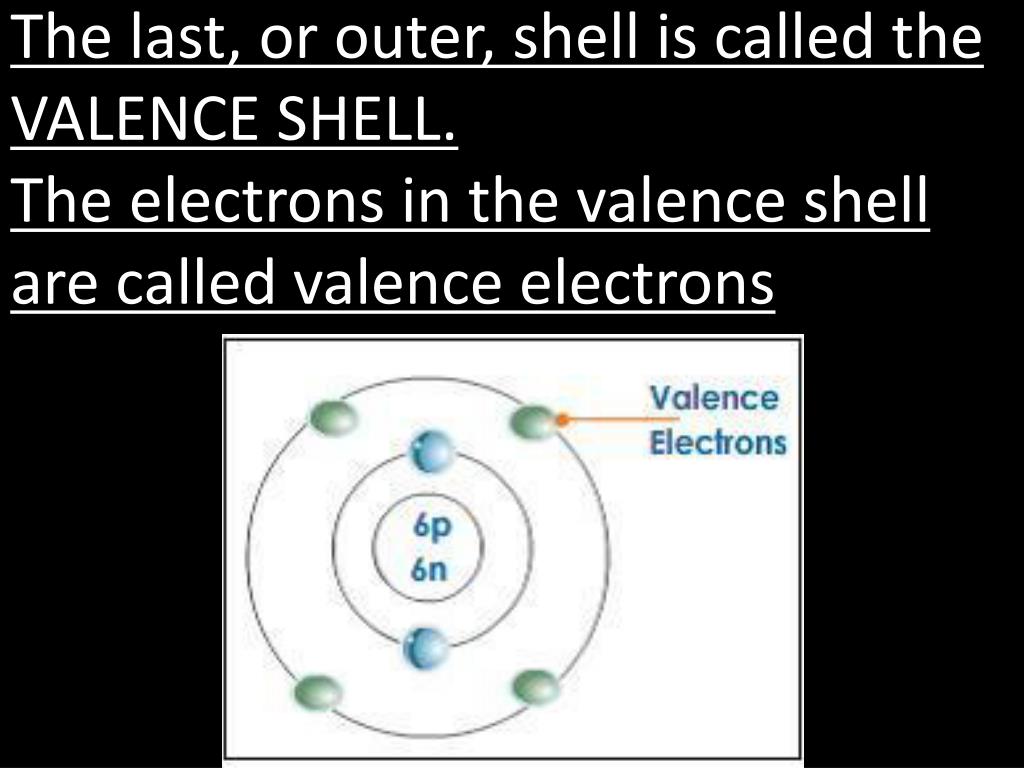 The last, or outer, shell is called the VALENCE SHELL.
The electrons in the valence shell are called valence electrons

Valence Electrons

6p
6n